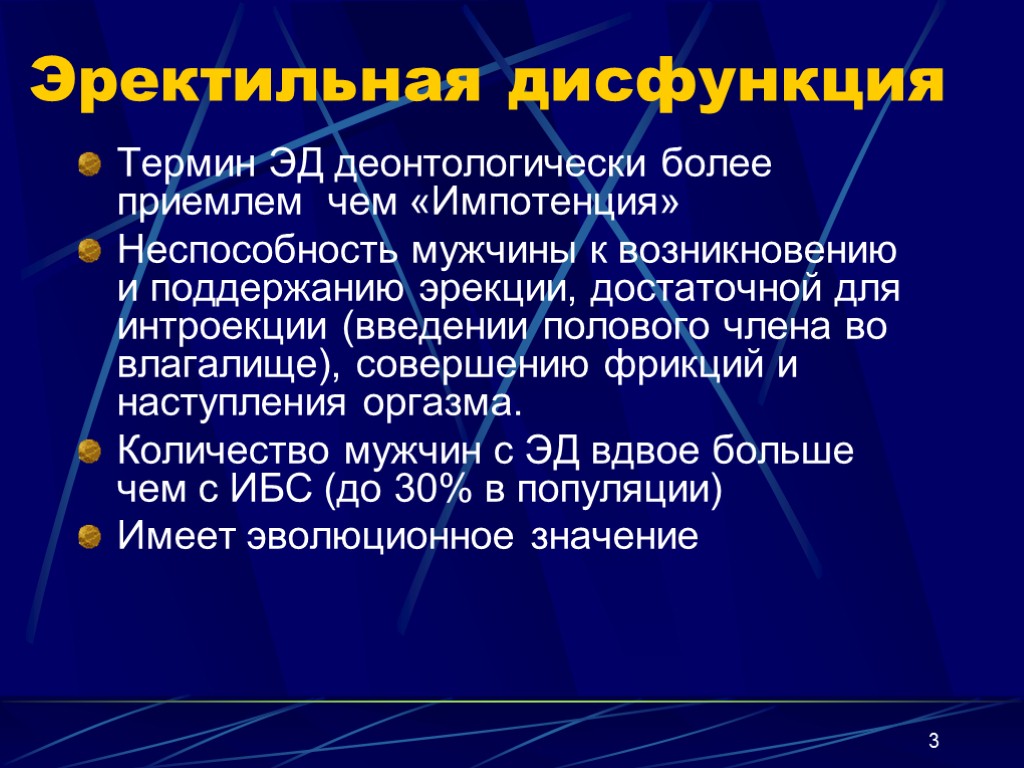 Эректильная дисфункция

Термин ЭД деонтологически более приемлем чем «Импотенция»

Неспособность мужчины к возникновению и поддержанию эрекции, достаточной для интроекции (введении полового члена во влагалище), совершению фрикций и наступления оргазма.

Количество мужчин с ЭД вдвое больше чем с ИБС (до 30% в популяции)

Имеет эволюционное значение

3